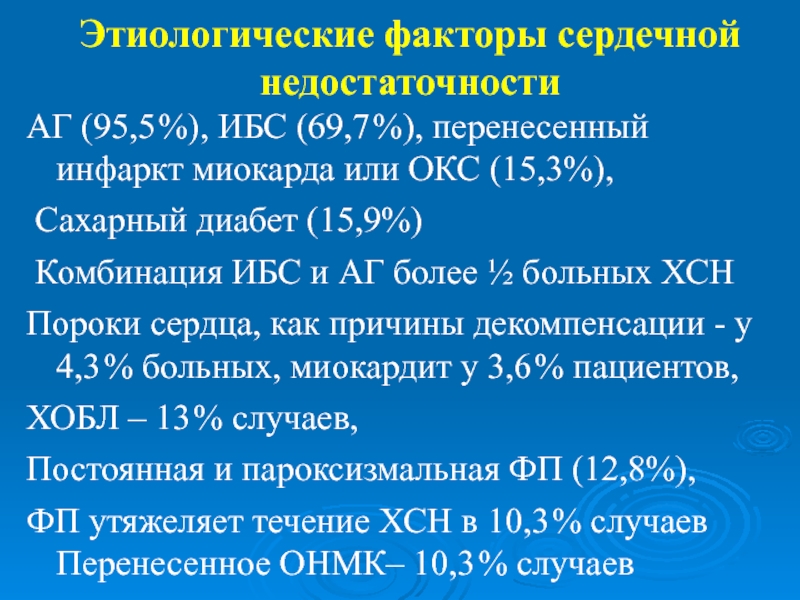 Этиологические факторы сердечной недостаточности

АГ (95,5%), ИБС (69,7%), перенесенный инфаркт миокарда или ОКС (15,3%),

Сахарный диабет (15,9%)

Комбинация ИБС и АГ более ½ больных ХСН

Пороки сердца, как причины декомпенсации - у 4,3% больных, миокардит у 3,6% пациентов,

ХОБЛ – 13% случаев,

Постоянная и пароксизмальная ФП (12,8%),

ФП утяжеляет течение ХСН в 10,3% случаев Перенесенное ОНМК– 10,3% случаев